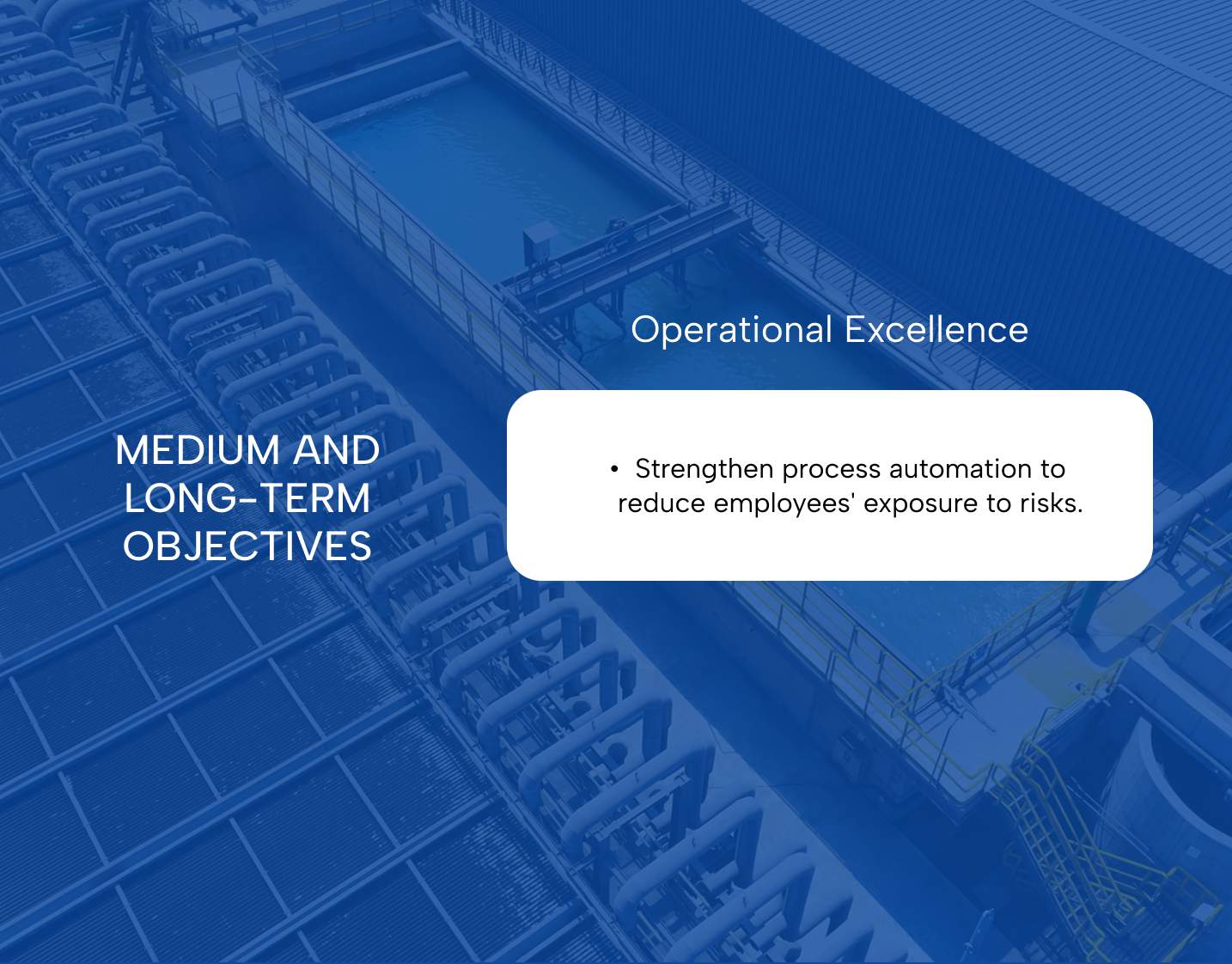 MEDIUM AND LONG-TERM OBJECTIVES

Operational Excellence

• Strengthen process automation to reduce employees' exposure to risks.